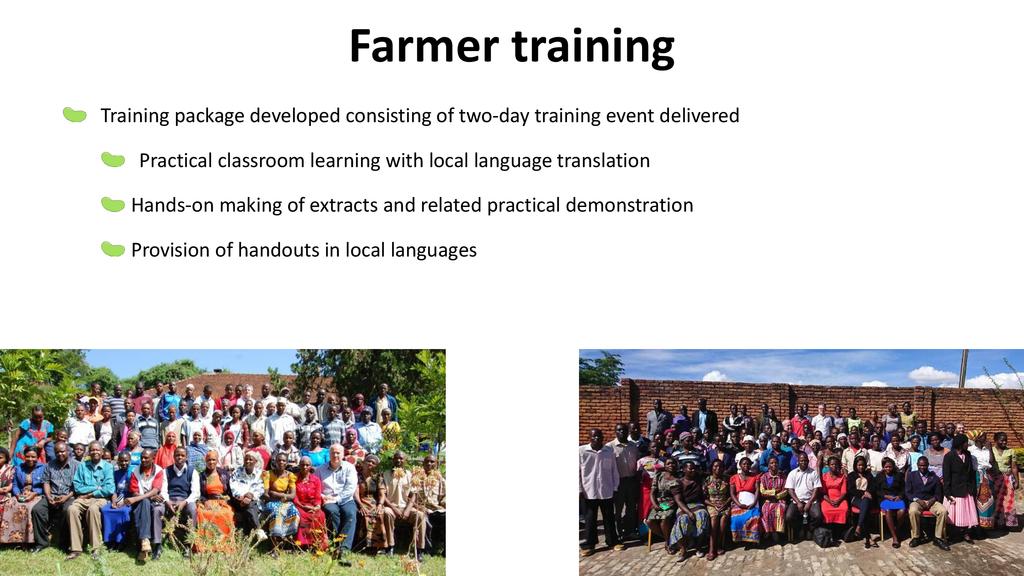 Farmer training

Training package developed consisting of two-day training event delivered

Practical classroom learning with local language translation

Hands-on making of extracts and related practical demonstration

Provision of handouts in local languages